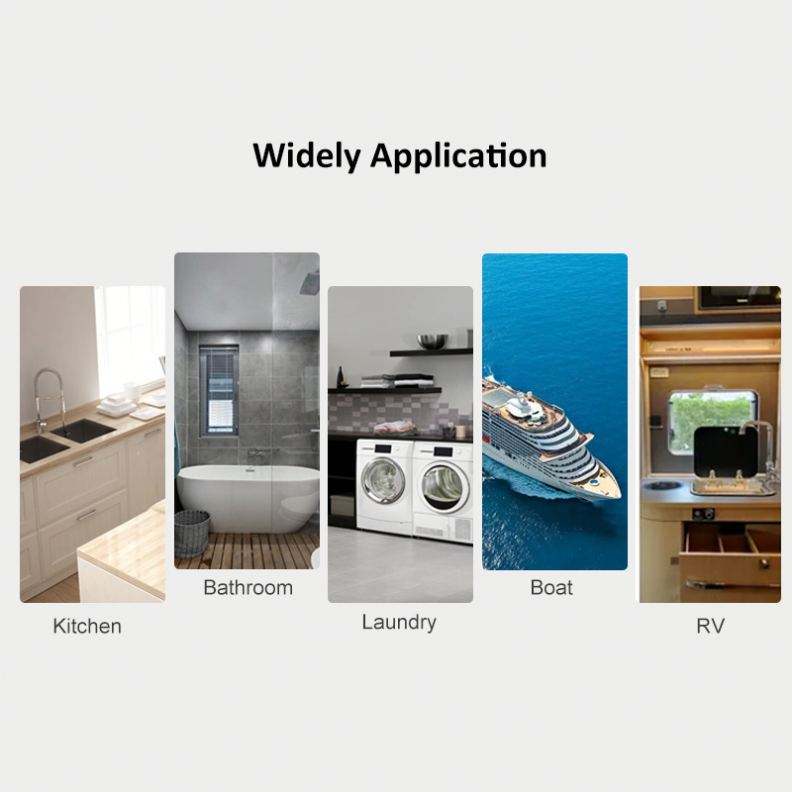 Widely Application

Kitchen

Bathroom

Laundry

Boat

RV